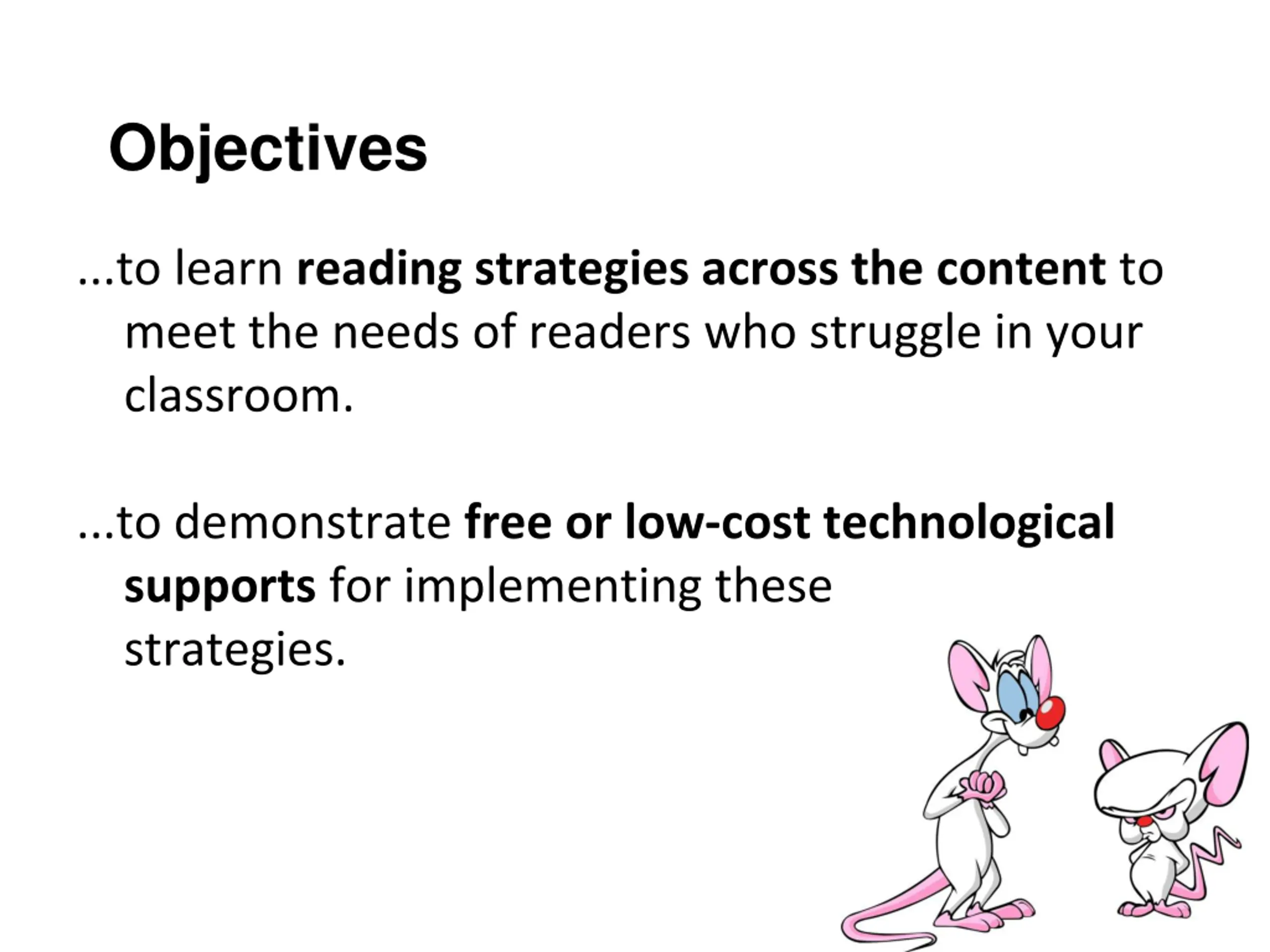 Objectives

...to learn reading strategies across the content to meet the needs of readers who struggle in your classroom.

...to demonstrate free or low-cost technological supports for implementing these strategies.